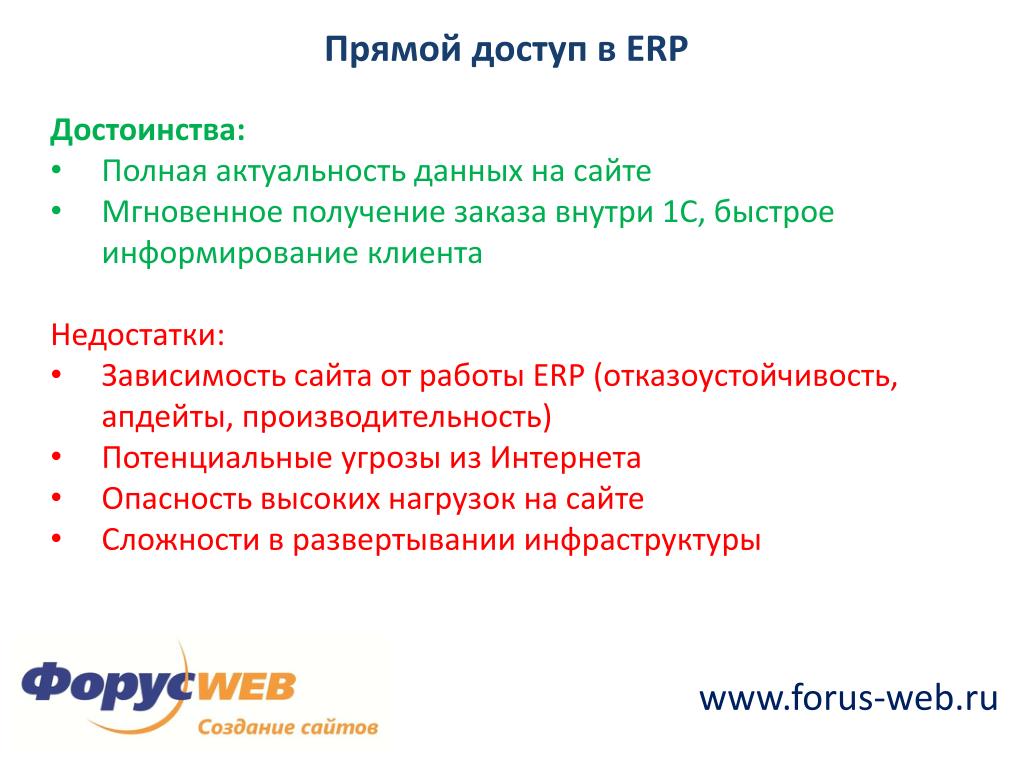 Прямой доступ в ERP

Достоинства:
• Полная актуальность данных на сайте
• Мгновенное получение заказа внутри 1С, быстрое информирование клиента

Недостатки:
• Зависимость сайта от работы ERP (отказоустойчивость, апдейты, производительность)
• Потенциальные угрозы из Интернета
• Опасность высоких нагрузок на сайте
• Сложности в развертывании инфраструктуры

ФорусWEB
Создание сайтов

www.forus-web.ru